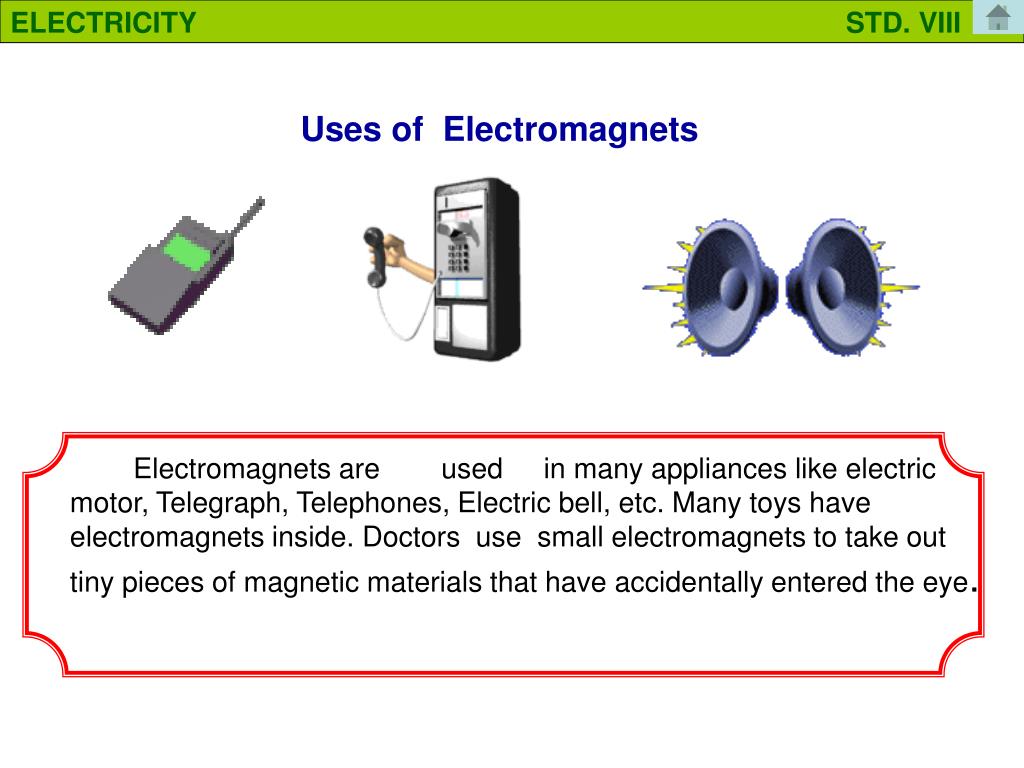 ELECTRICITY STD. VIII

Uses of Electromagnets

Electromagnets are used in many appliances like electric motor, Telegraph, Telephones, Electric bell, etc. Many toys have electromagnets inside. Doctors use small electromagnets to take out tiny pieces of magnetic materials that have accidentally entered the eye.